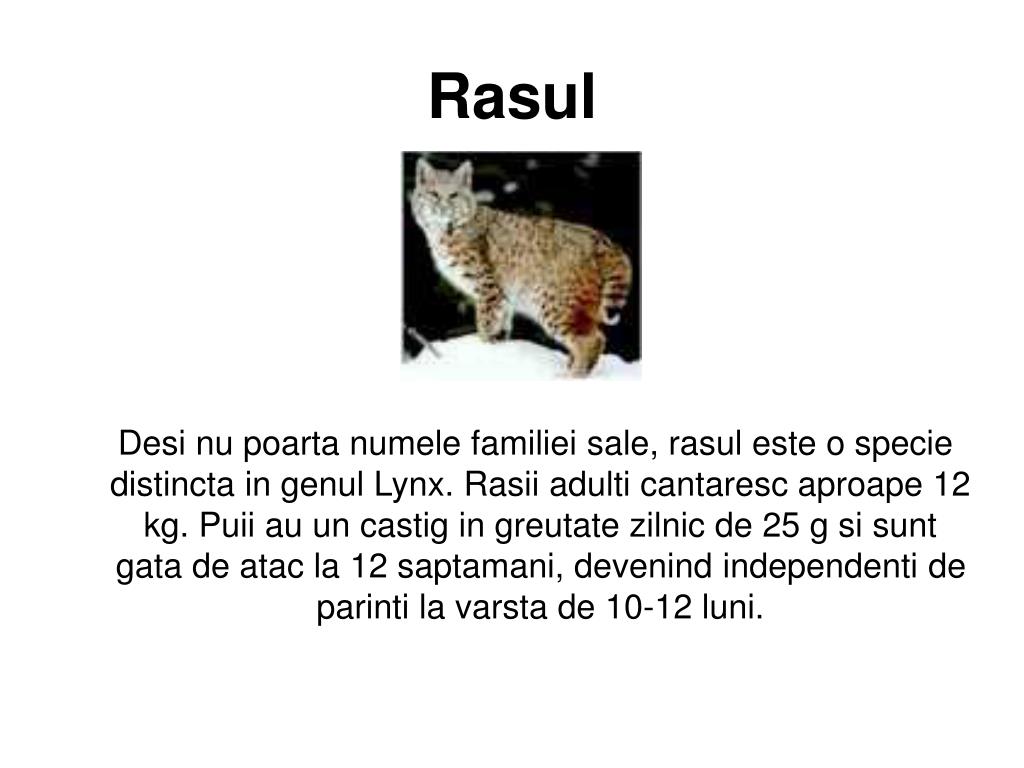 Rasul

Desi nu poarta numele familiei sale, rasul este o specie distincta in genul Lynx. Rasii adulti cantaresc aproape 12 kg. Puii au un castig in greutate zilnic de 25 g si sunt gata de atac la 12 saptamani, devenind independenti de parinti la varsta de 10-12 luni.